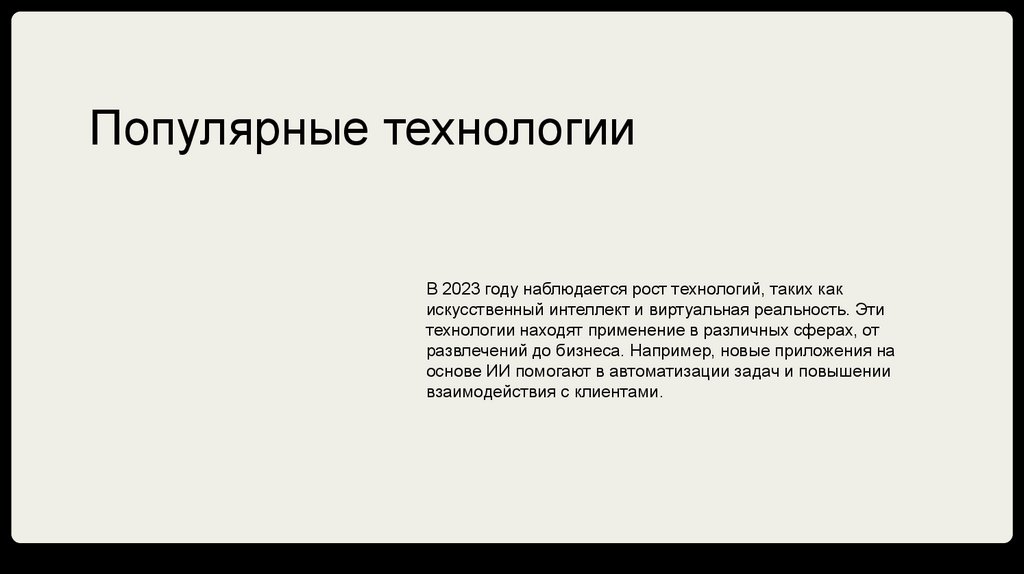 Популярные технологии

В 2023 году наблюдается рост технологий, таких как искусственный интеллект и виртуальная реальность. Эти технологии находят применение в различных сферах, от развлечений до бизнеса. Например, новые приложения на основе ИИ помогают в автоматизации задач и повышении взаимодействия с клиентами.